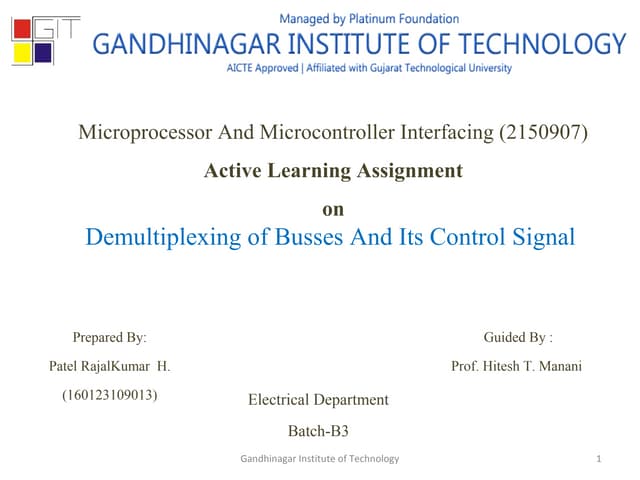 GIT

Managed by Platinum Foundation
GANDHINAGAR INSTITUTE OF TECHNOLOGY
AICTE Approved | Affiliated with Gujarat Technological University

Microprocessor And Microcontroller Interfacing (2150907)

Active Learning Assignment

on

Demultiplexing of Busses And Its Control Signal

Prepared By:
Patel RajalKumar H.
(160123109013)

Guided By :
Prof. Hitesh T. Manani

Electrical Department
Batch-B3

Gandhinagar Institute of Technology 1